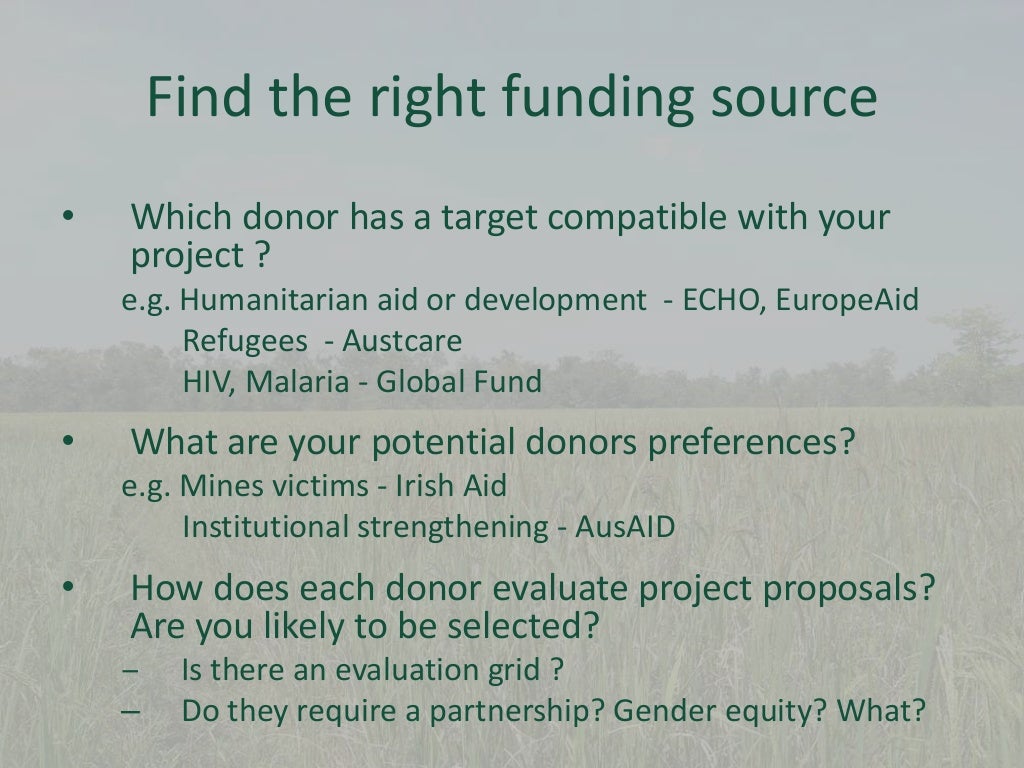 Find the right funding source

• Which donor has a target compatible with your project ?
e.g. Humanitarian aid or development - ECHO, EuropeAid
Refugees - Austcare
HIV, Malaria - Global Fund

• What are your potential donors preferences?
e.g. Mines victims - Irish Aid
Institutional strengthening - AusAID

• How does each donor evaluate project proposals? Are you likely to be selected?
– Is there an evaluation grid ?
– Do they require a partnership? Gender equity? What?